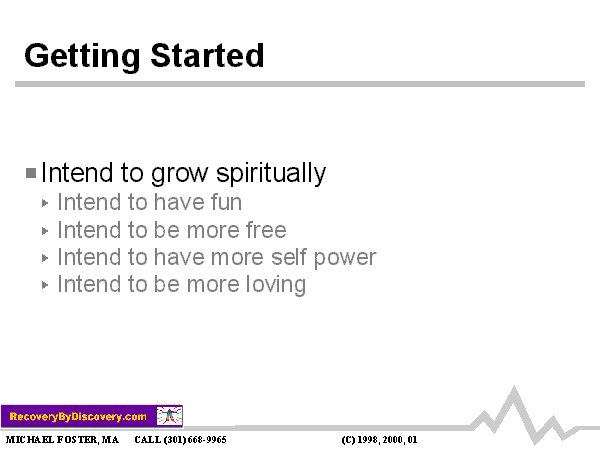 Getting Started

Intend to grow spiritually
Intend to have fun
Intend to be more free
Intend to have more self power
Intend to be more loving

RecoveryByDiscovery.com

MICHAEL FOSTER, MA CALL (301) 668-9965 (C) 1998, 2000, 01